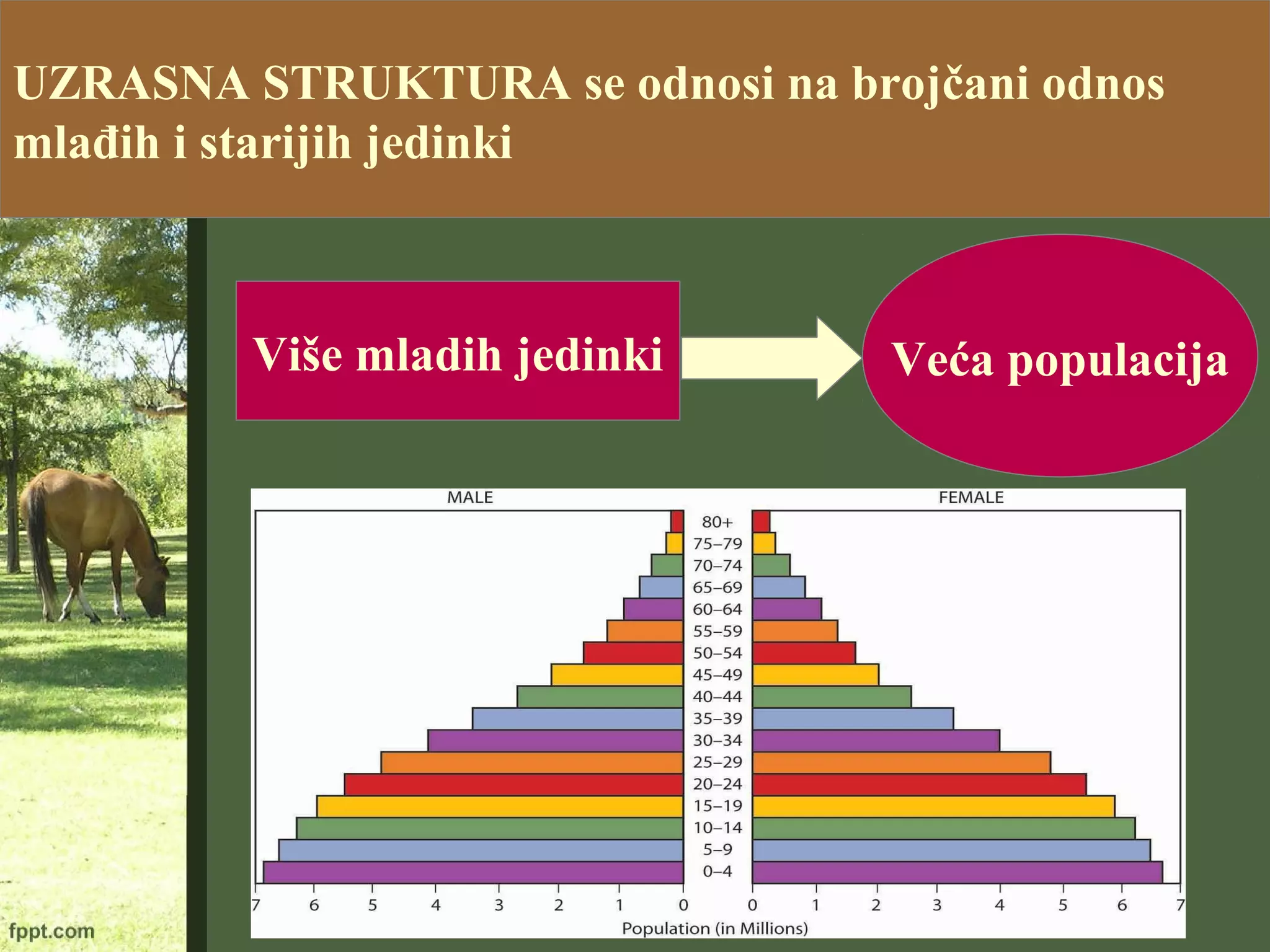 UZRASNA STRUKTURA se odnosi na brojčani odnos mlađih i starijih jedinki

Više mladih jedinki

Veća populacija

MALE

FEMALE

80+
75–79
70–74
65–69
60–64
55–59
50–54
45–49
40–44
35–39
30–34
25–29
20–24
15–19
10–14
5–9
0–4

7 6 5 4 3 2 1 0

0 1 2 3 4 5 6 7

Population (in Millions)

fppt.com